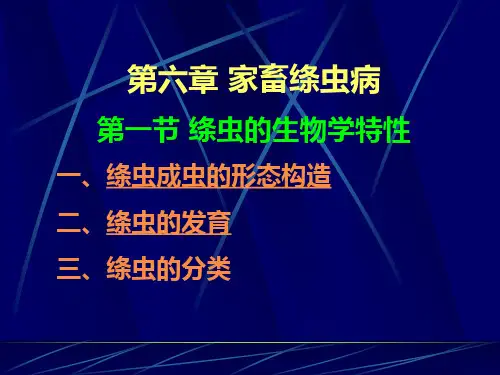 第六章 家畜绦虫病

第一节 绦虫的生物学特性

一、绦虫成虫的形态构造

二、绦虫的发育

三、绦虫的分类